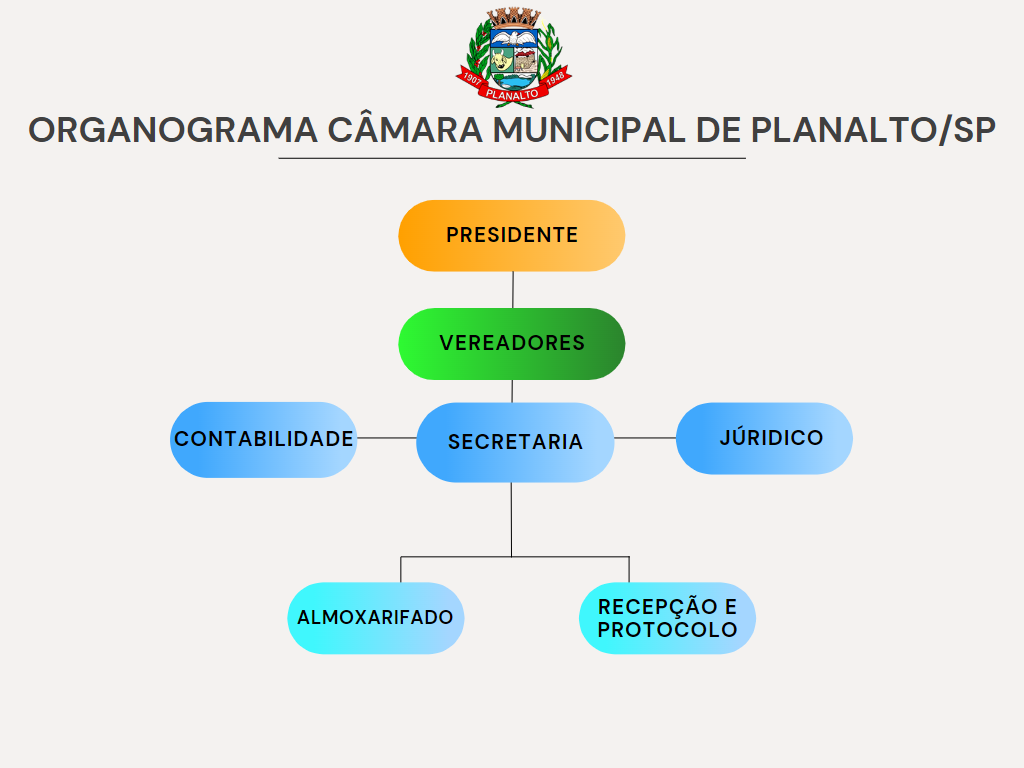 1907 PLANALTO 1948

ORGANOGRAMA CÂMARA MUNICIPAL DE PLANALTO/SP

PRESIDENTE

VEREADORES

CONTABILIDADE

SECRETARIA

JÚRIDICO

ALMOXARIFADO

RECEPÇÃO E PROTOCOLO